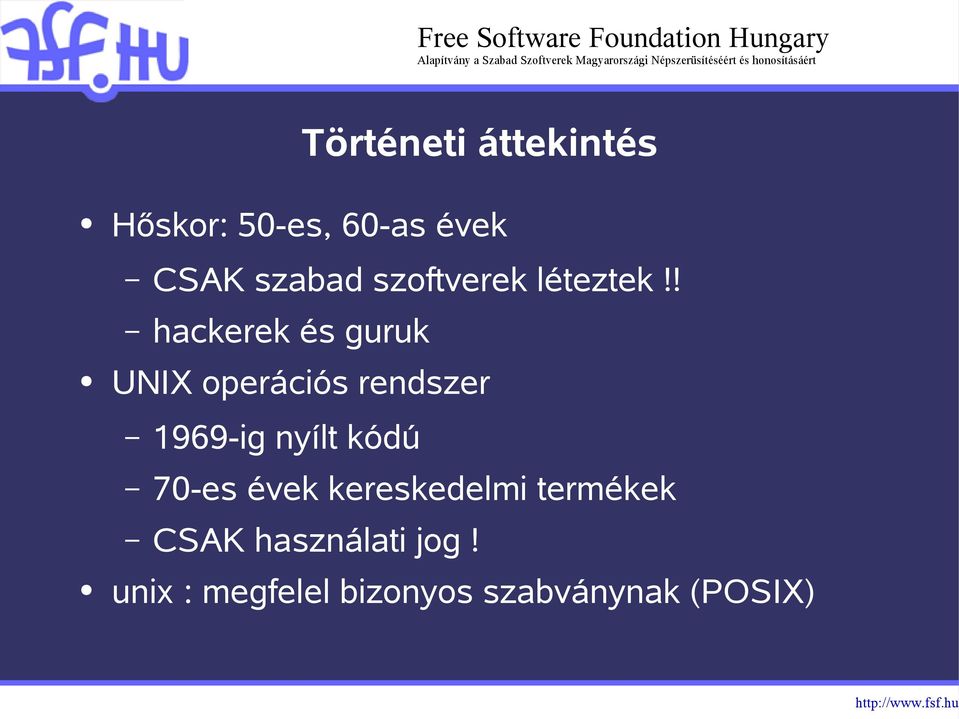 fsf.hu

Free Software Foundation Hungary
Alapítvány a Szabad Szoftverek Magyarországi Népszerűsítéséért és honosításáért

Történeti áttekintés

• Hőskor: 50-es, 60-as évek
– CSAK szabad szoftverek léteztek !!
– hackerek és guruk
• UNIX operációs rendszer
– 1969-ig nyílt kódú
– 70-es évek kereskedelmi termékek
– CSAK használati jog !
• unix : megfelel bizonyos szabványnak (POSIX)

http://www.fsf.hu